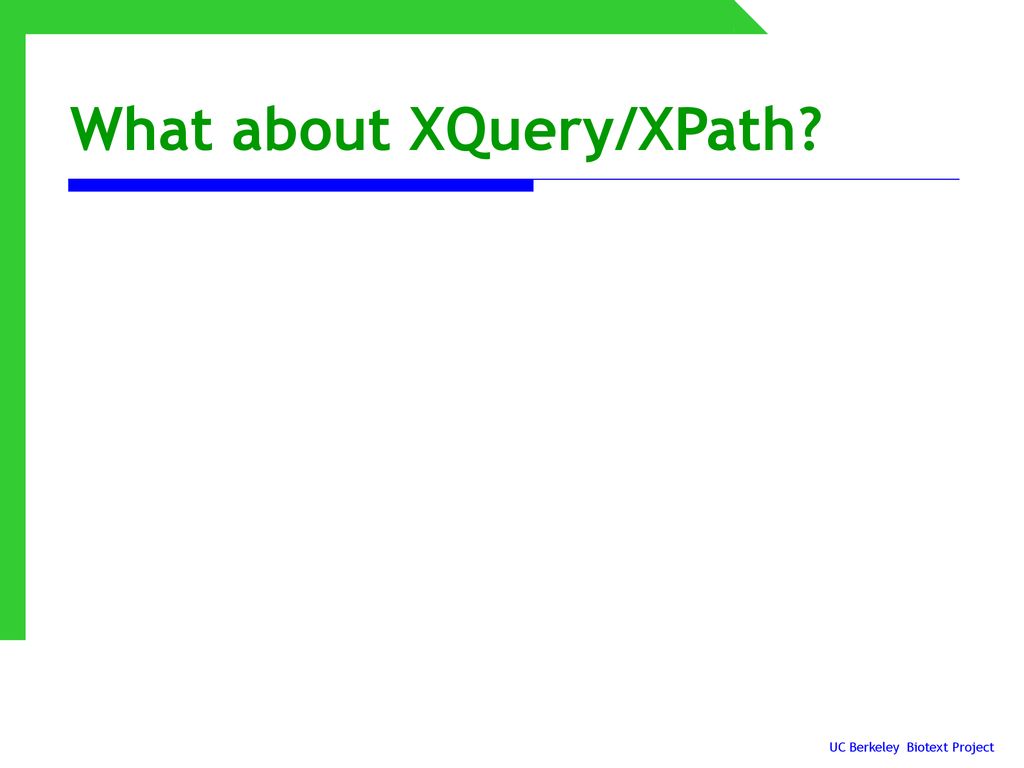 What about XQuery/XPath?

UC Berkeley Biotext Project